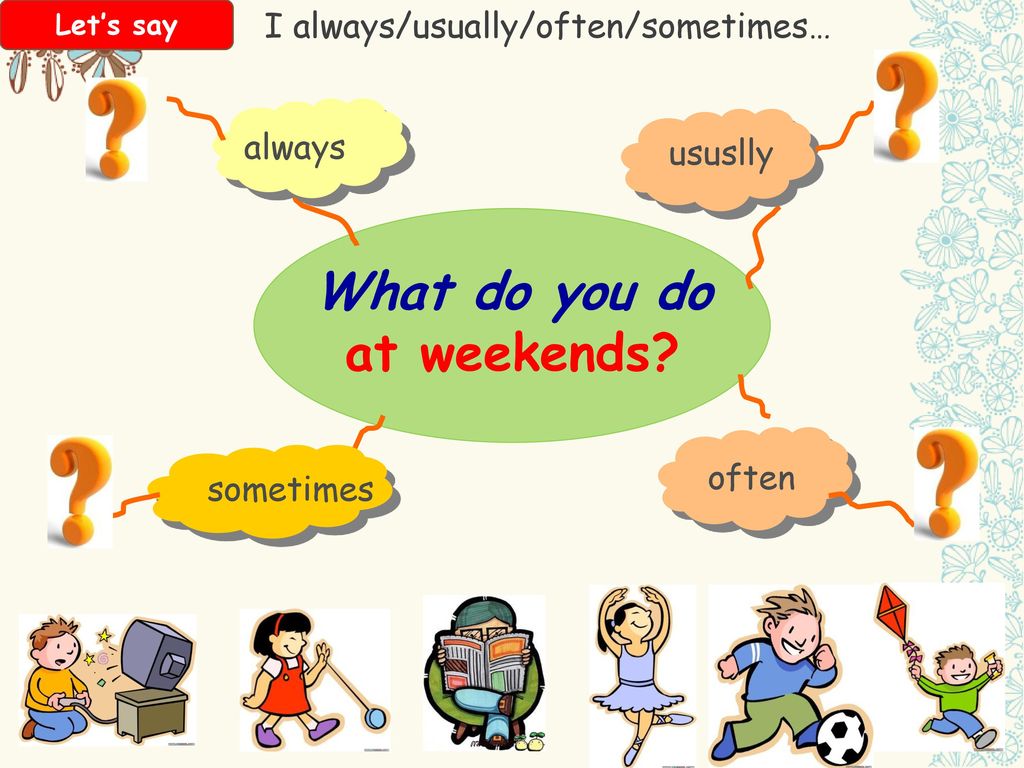 Let's say

I always/usually/often/sometimes…

always

ususlly

What do you do at weekends?

sometimes

often